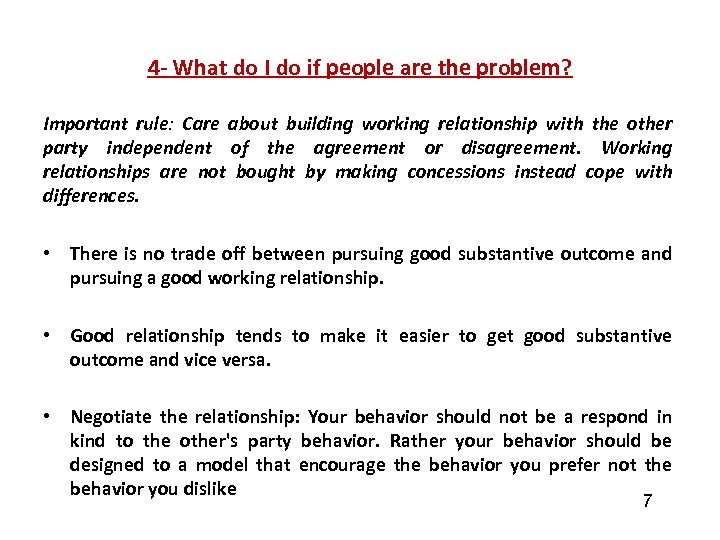 4- What do I do if people are the problem?

Important rule: Care about building working relationship with the other party independent of the agreement or disagreement. Working relationships are not bought by making concessions instead cope with differences.

• There is no trade off between pursuing good substantive outcome and pursuing a good working relationship.

• Good relationship tends to make it easier to get good substantive outcome and vice versa.

• Negotiate the relationship: Your behavior should not be a respond in kind to the other's party behavior. Rather your behavior should be designed to a model that encourage the behavior you prefer not the behavior you dislike

7